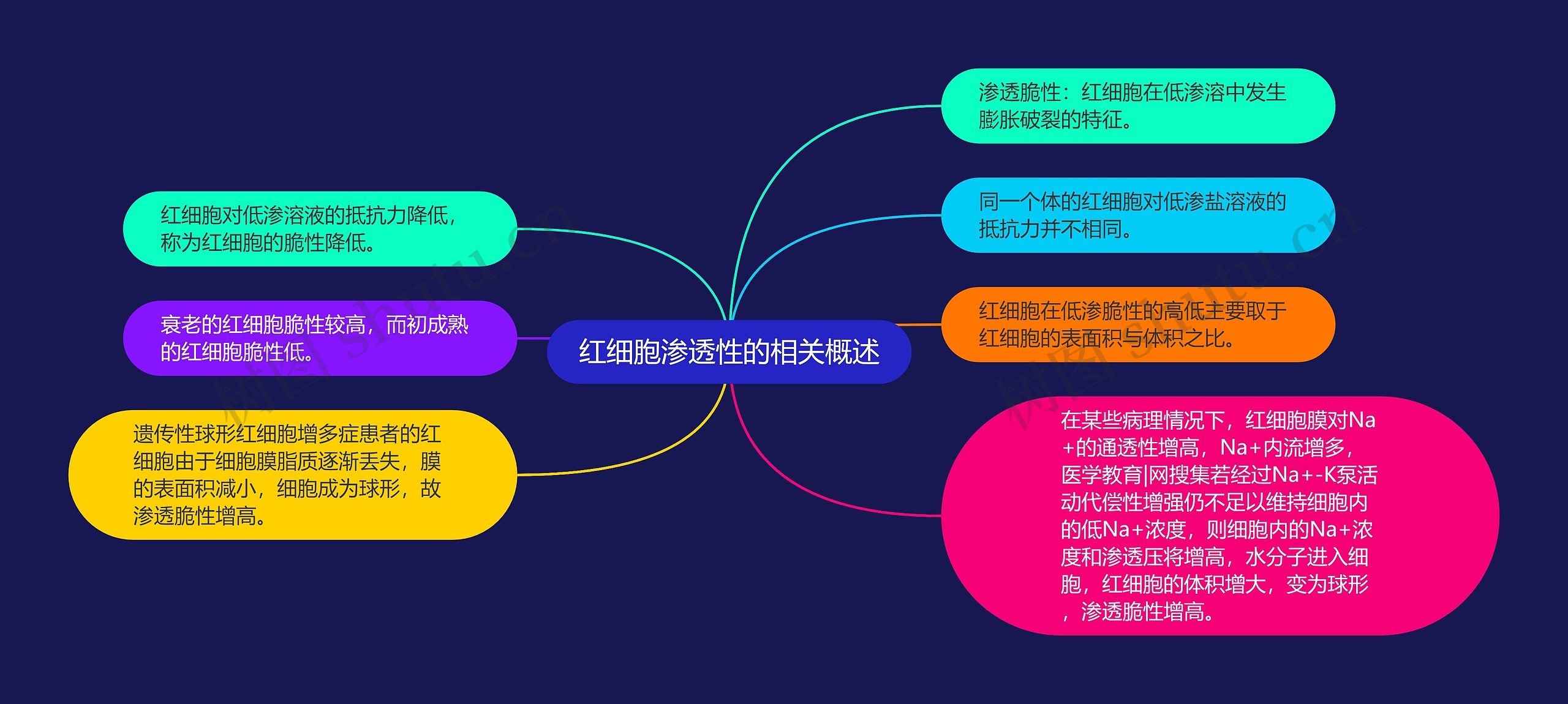 红细胞渗透性的相关概述

渗透脆性：红细胞在低渗溶中发生膨胀破裂的特征。

同一个体的红细胞对低渗盐溶液的抵抗力并不相同。

红细胞在低渗脆性的高低主要取于红细胞的表面积与体积之比。

在某些病理情况下，红细胞膜对Na+的通透性增高，Na+内流增多，医学教育|网搜集若经过Na+-K泵活动代偿性增强仍不足以维持细胞内的低Na+浓度，则细胞内的Na+浓度和渗透压将增高，水分子进入细胞，红细胞的体积增大，变为球形，渗透脆性增高。

红细胞对低渗溶液的抵抗力降低，称为红细胞的脆性降低。

衰老的红细胞脆性较高，而初成熟的红细胞脆性低。

遗传性球形红细胞增多症患者的红细胞由于细胞膜脂质逐渐丢失，膜的表面积减小，细胞成为球形，故渗透脆性增高。

树图 shutu.cn

树图 shutu.cn